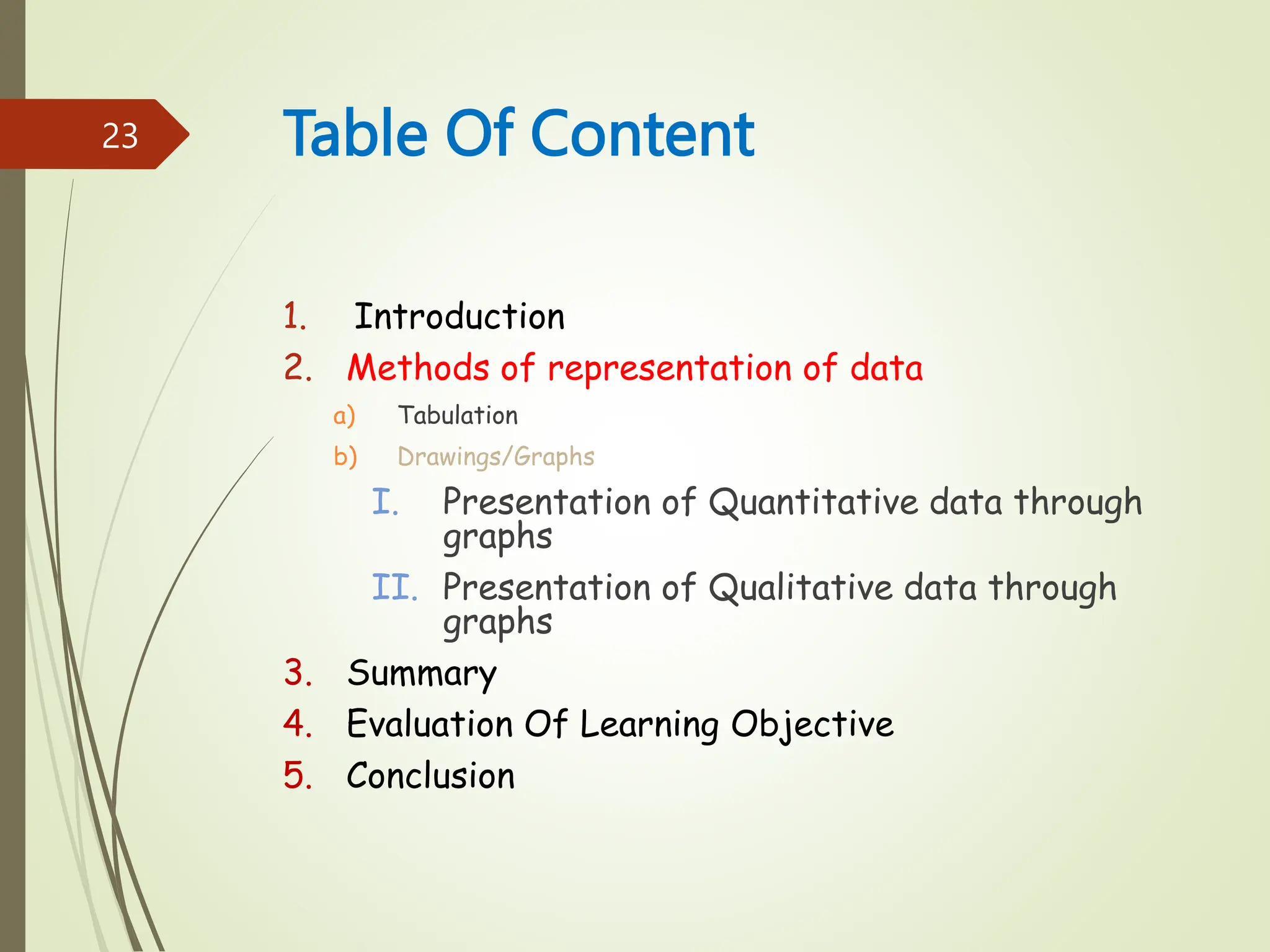 23

Table Of Content

1. Introduction
2. Methods of representation of data
a) Tabulation
b) Drawings/Graphs
I. Presentation of Quantitative data through graphs
II. Presentation of Qualitative data through graphs
3. Summary
4. Evaluation Of Learning Objective
5. Conclusion